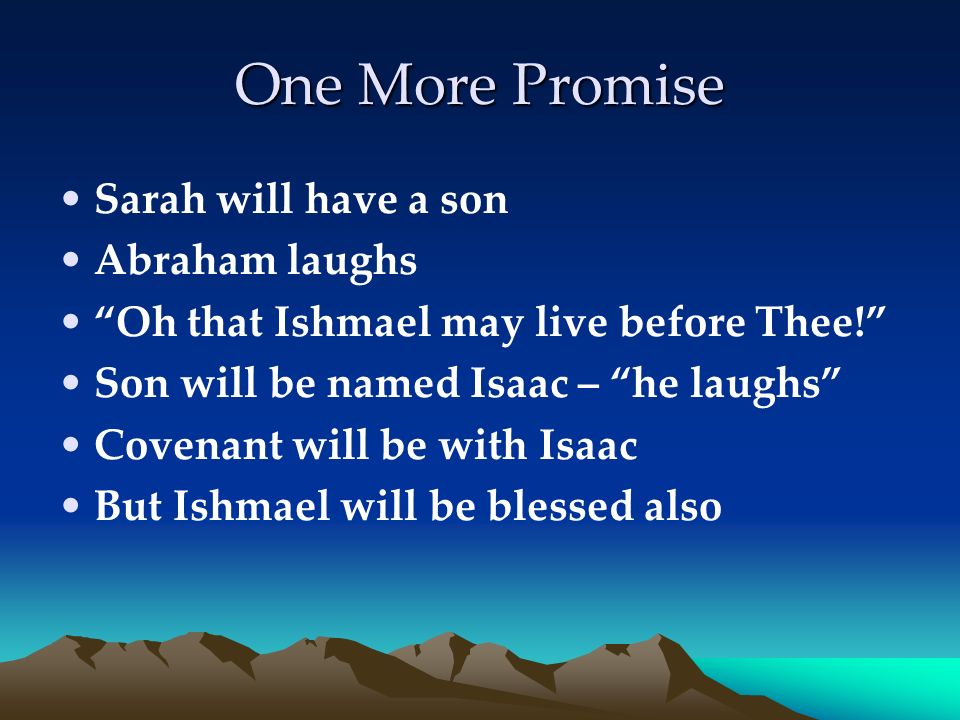 One More Promise

• Sarah will have a son
• Abraham laughs
• “Oh that Ishmael may live before Thee!”
• Son will be named Isaac – “he laughs”
• Covenant will be with Isaac
• But Ishmael will be blessed also